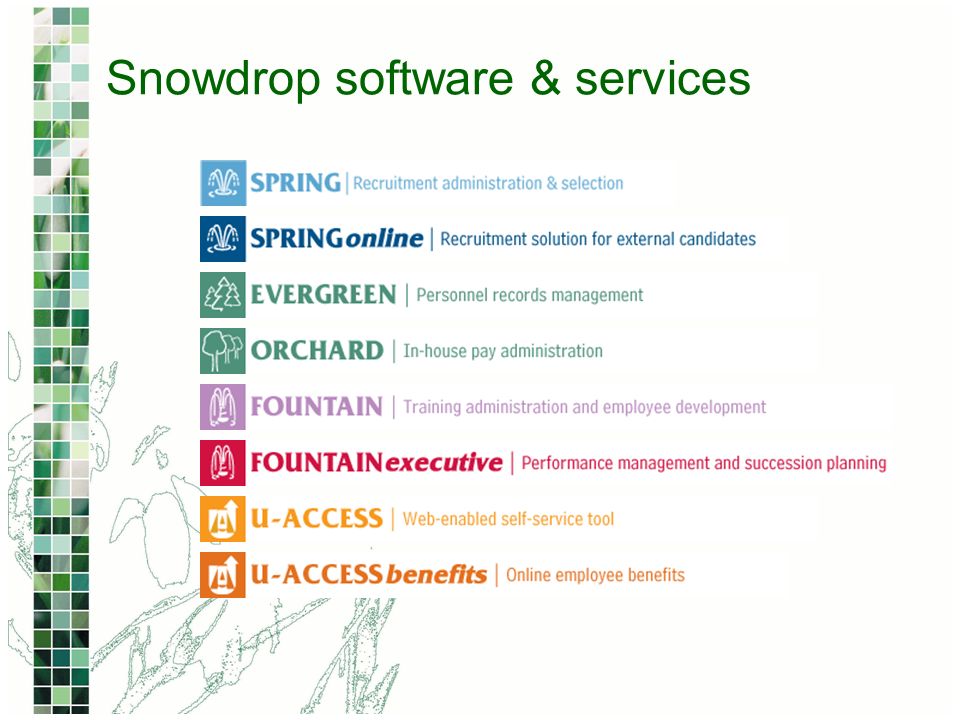 Snowdrop software & services

SPRING | Recruitment administration & selection

SPRINGonline | Recruitment solution for external candidates

EVERGREEN | Personnel records management

ORCHARD | In-house pay administration

FOUNTAIN | Training administration and employee development

FOUNTAINexecutive | Performance management and succession planning

U-ACCESS | Web-enabled self-service tool

U-ACCESSbenefits | Online employee benefits